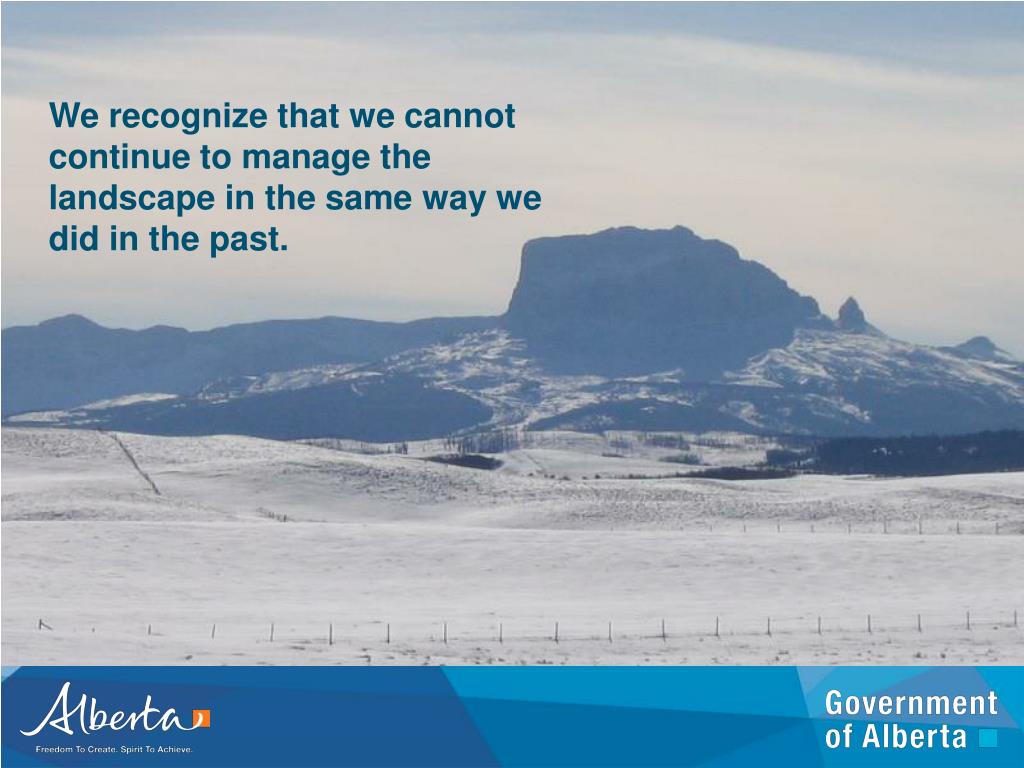 We recognize that we cannot continue to manage the landscape in the same way we did in the past.

Alberta

Freedom To Create. Spirit To Achieve.

Government of Alberta